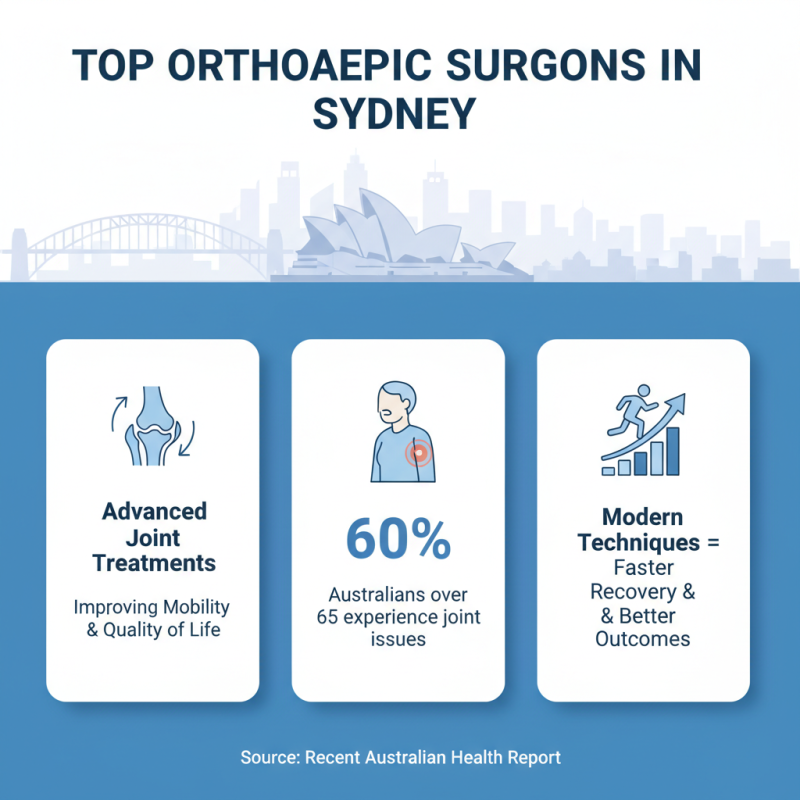 TOP ORTHOAEPIC SURGONS IN SYDNEY

Advanced Joint Treatments

Improving Mobility & Quality of Life

60%

Australians over 65 experience joint issues

Modern Techniques = Faster Recovery & & Better Outcomes

Source: Recent Australian Health Report